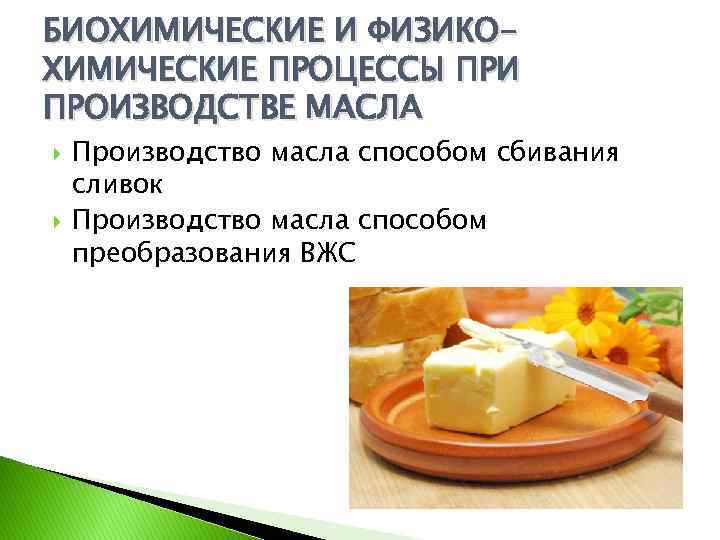 БИОХИМИЧЕСКИЕ И ФИЗИКО-ХИМИЧЕСКИЕ ПРОЦЕССЫ ПРИ ПРОИЗВОДСТВЕ МАСЛА

Производство масла способом сбивания сливок

Производство масла способом преобразования ВЖС